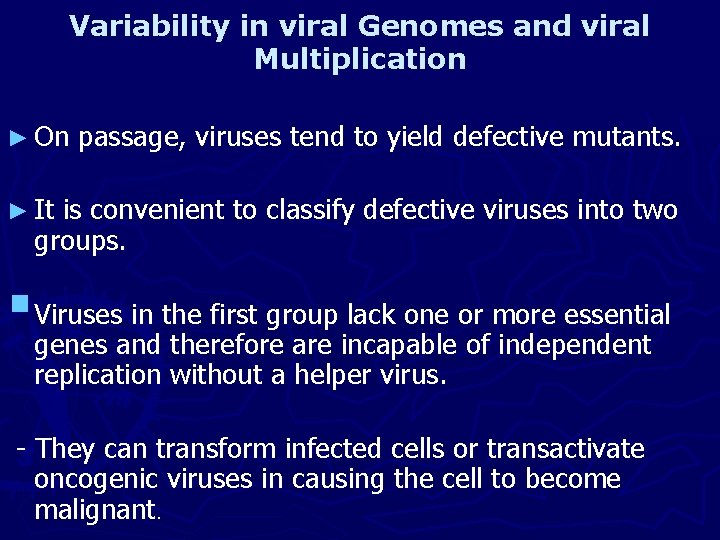 Variability in viral Genomes and viral Multiplication

► On passage, viruses tend to yield defective mutants.

► It is convenient to classify defective viruses into two groups.

■ Viruses in the first group lack one or more essential genes and therefore are incapable of independent replication without a helper virus.

- They can transform infected cells or transactivate oncogenic viruses in causing the cell to become malignant.